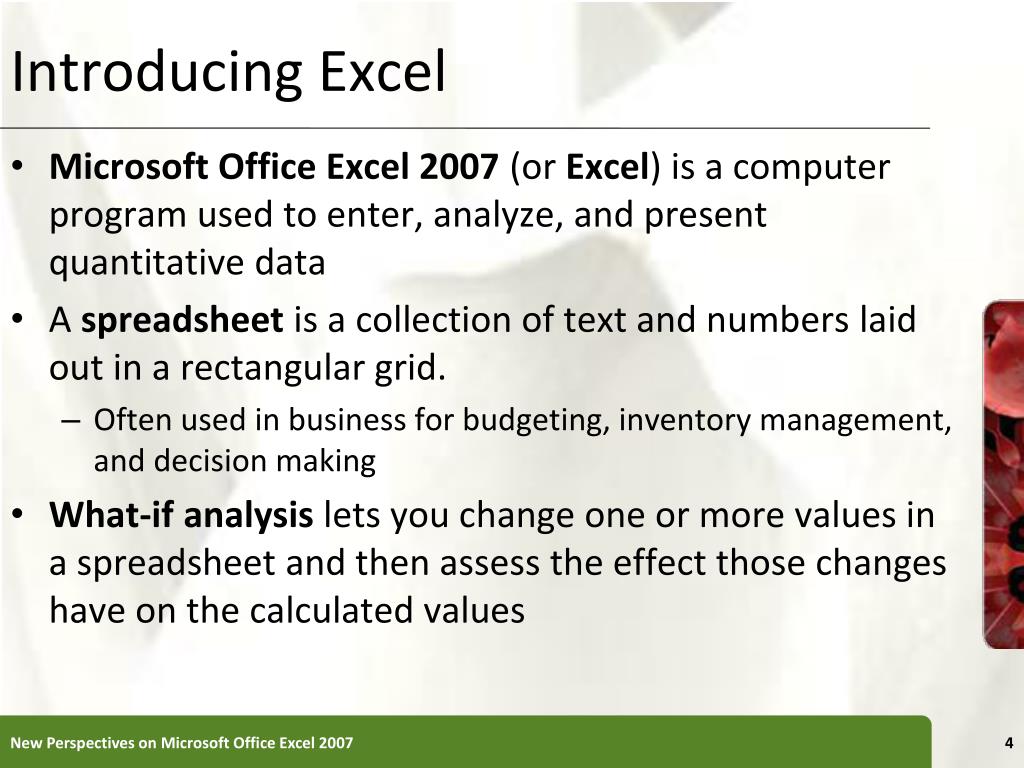 Introducing Excel

• Microsoft Office Excel 2007 (or Excel) is a computer program used to enter, analyze, and present quantitative data

• A spreadsheet is a collection of text and numbers laid out in a rectangular grid.
– Often used in business for budgeting, inventory management, and decision making

• What-if analysis lets you change one or more values in a spreadsheet and then assess the effect those changes have on the calculated values

New Perspectives on Microsoft Office Excel 2007

4